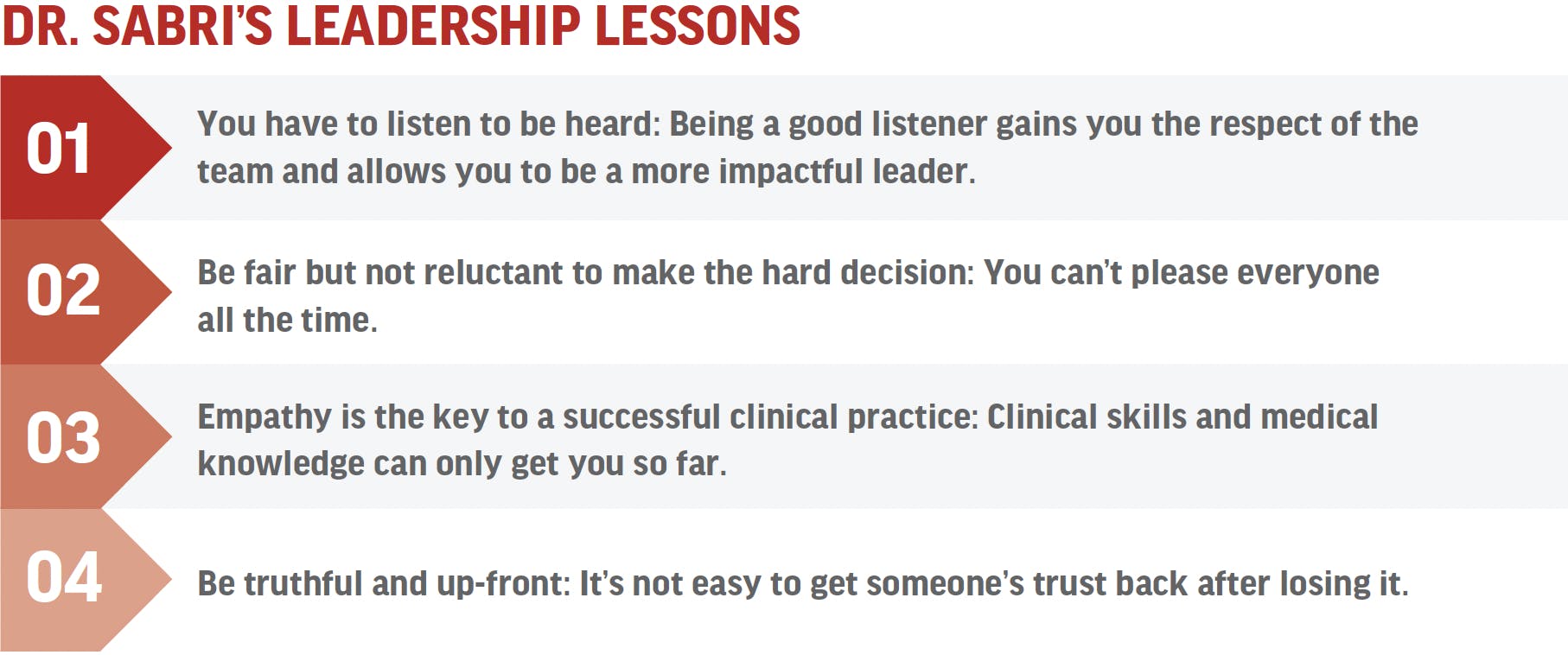 DR. SABRI'S LEADERSHIP LESSONS

01
You have to listen to be heard: Being a good listener gains you the respect of the team and allows you to be a more impactful leader.

02
Be fair but not reluctant to make the hard decision: You can't please everyone all the time.

03
Empathy is the key to a successful clinical practice: Clinical skills and medical knowledge can only get you so far.

04
Be truthful and up-front: It's not easy to get someone's trust back after losing it.